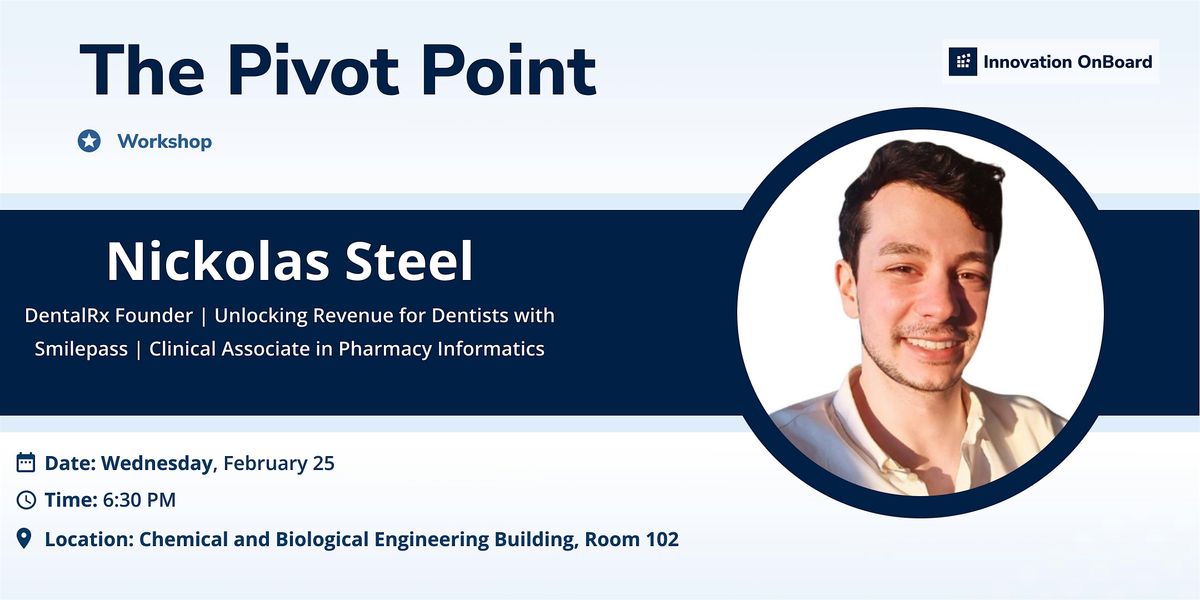 The Pivot Point

Innovation OnBoard

Workshop

Nickolas Steel

DentalRx Founder | Unlocking Revenue for Dentists with Smilepass | Clinical Associate in Pharmacy Informatics

Date: Wednesday, February 25

Time: 6:30 PM

Location: Chemical and Biological Engineering Building, Room 102